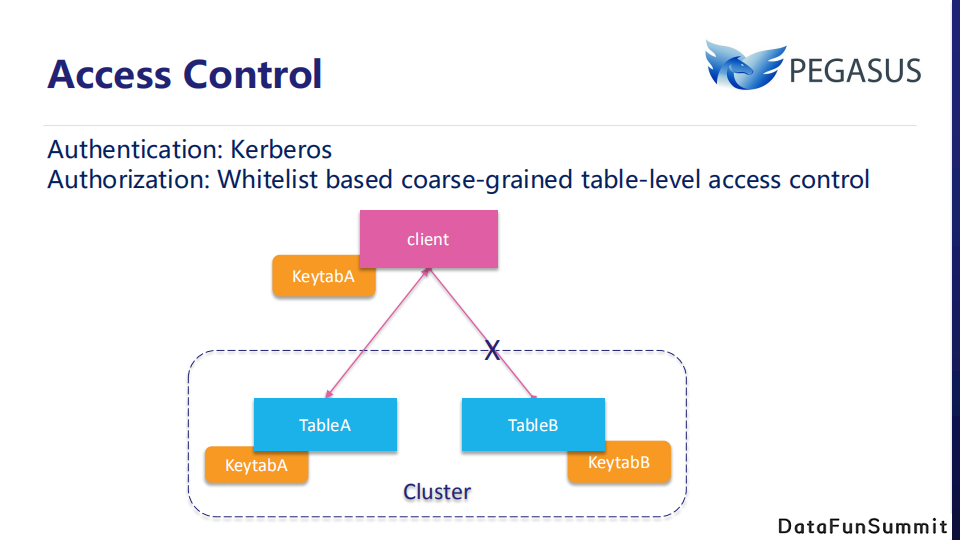 Access Control

PEGASUS

Authentication: Kerberos
Authorization: Whitelist based coarse-grained table-level access control

client

KeytabA

X

TableA

TableB

KeytabA

KeytabB

Cluster

DataFunSummit